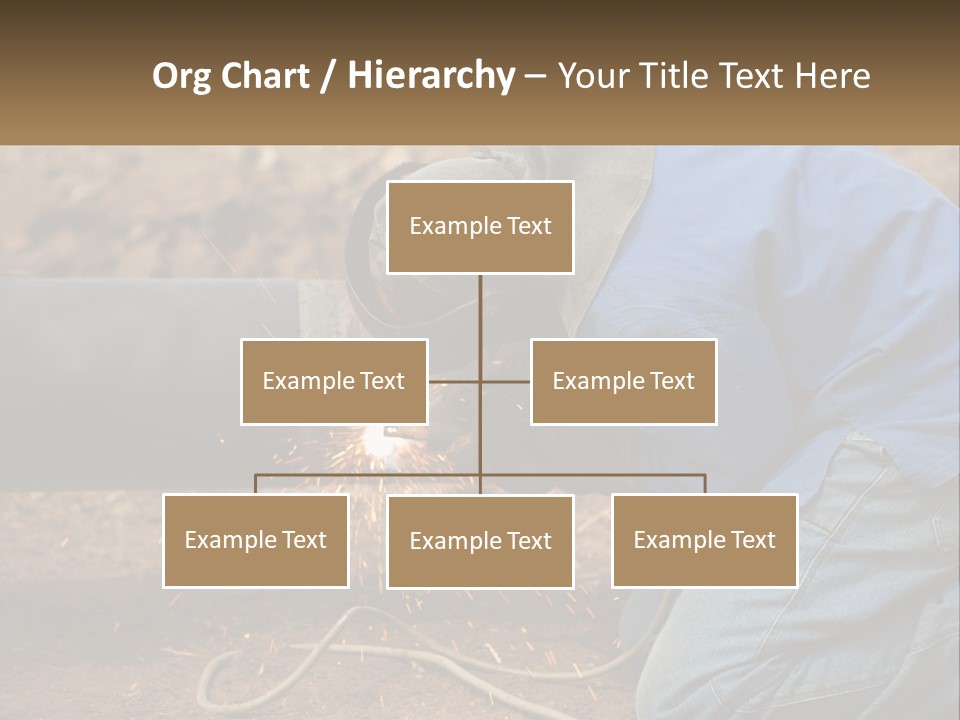 Org Chart / Hierarchy – Your Title Text Here

Example Text

Example Text

Example Text

Example Text

Example Text

Example Text